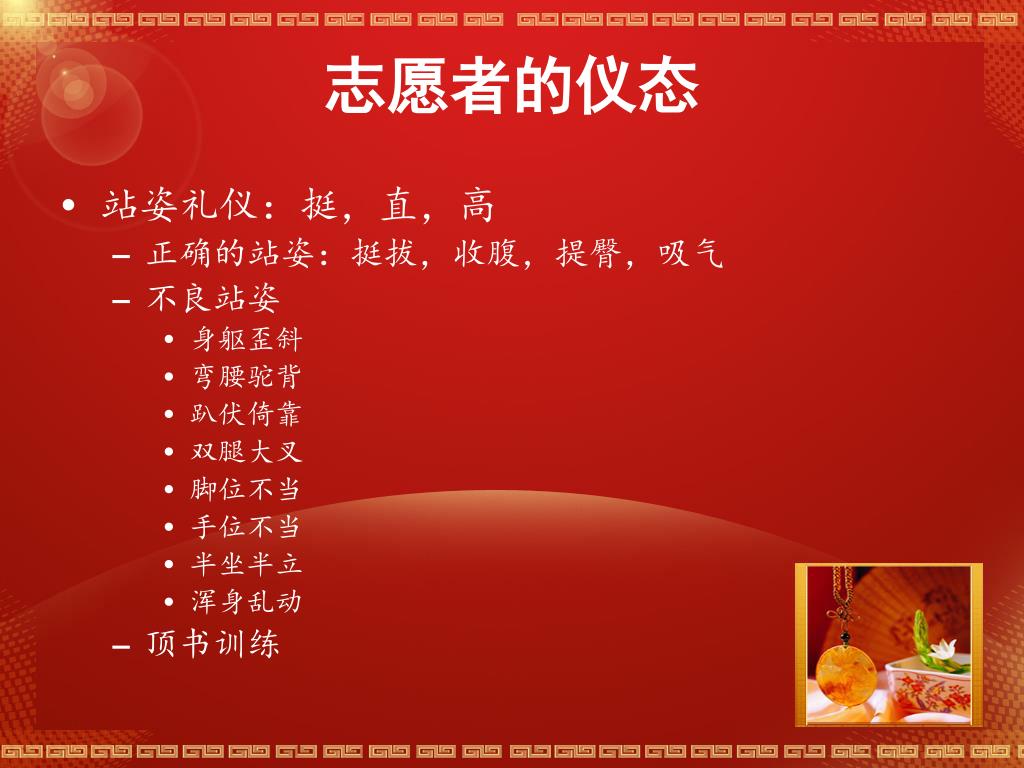 志愿者的仪态

• 站姿礼仪：挺，直，高
  – 正确的站姿：挺拔，收腹，提臀，吸气
  – 不良站姿
    • 身躯歪斜
    • 弯腰驼背
    • 趴伏倚靠
    • 双腿大叉
    • 脚位不当
    • 手位不当
    • 半坐半立
    • 浑身乱动
  – 顶书训练